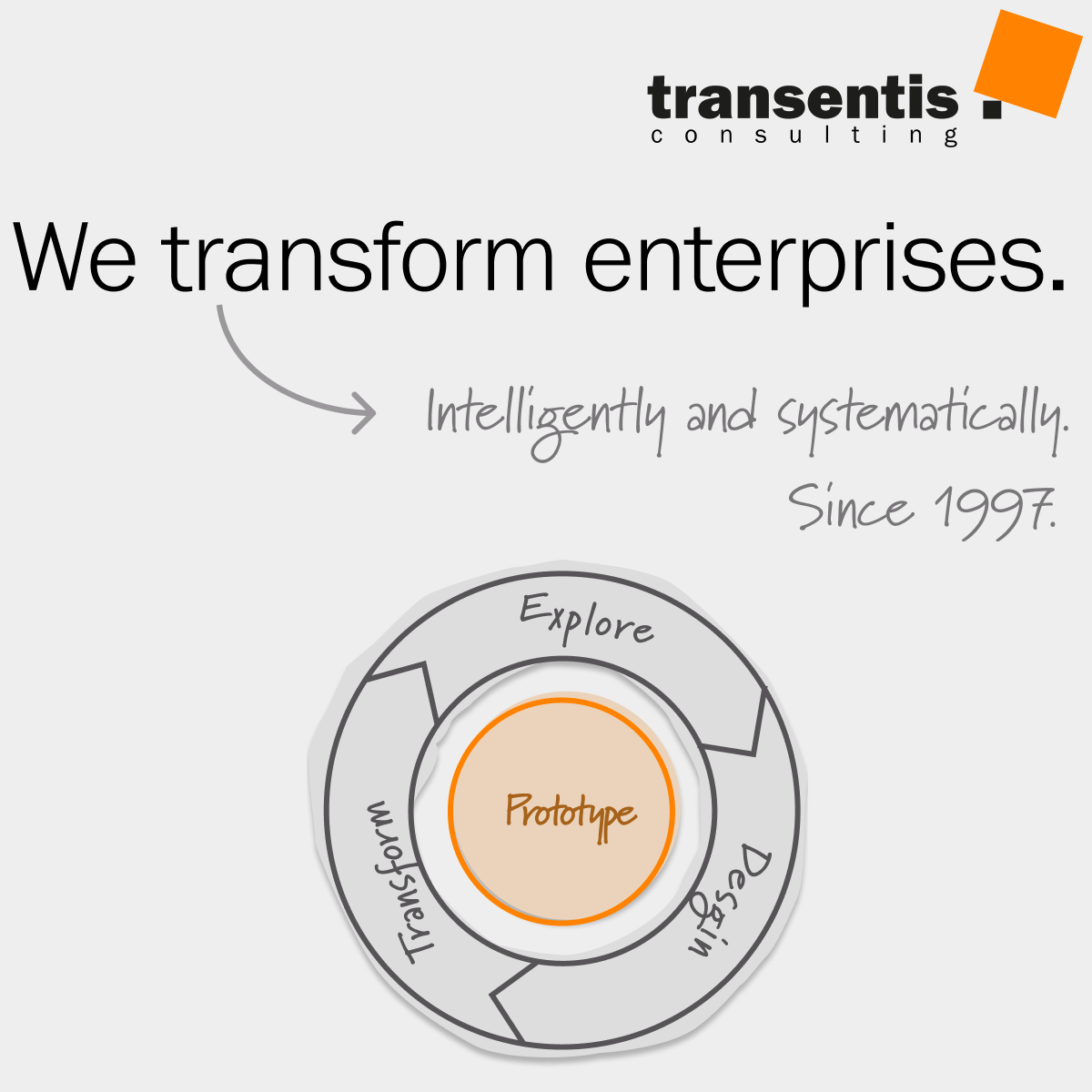 transentis
consulting

We transform enterprises.

Intelligently and systematically.
Since 1997.

Explore

Design

Transform

Prototype